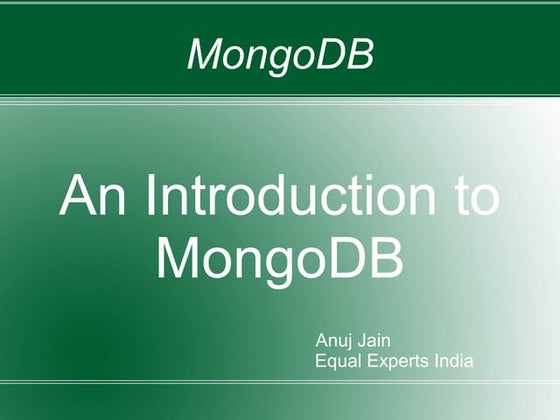 MongoDB

An Introduction to MongoDB

Anuj Jain
Equal Experts India